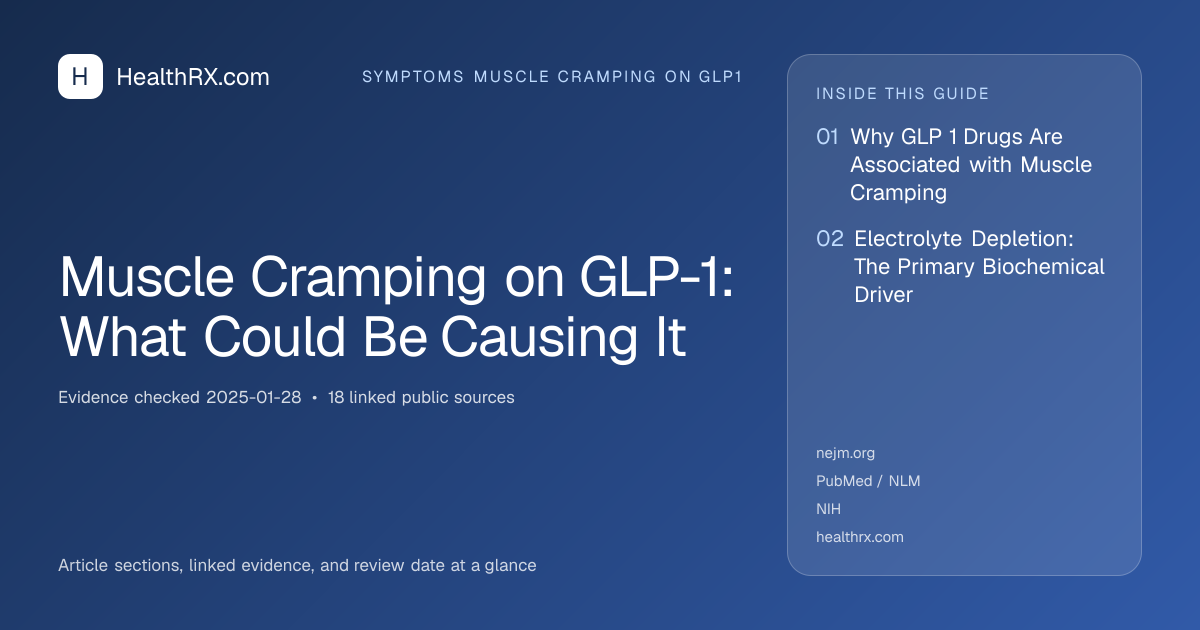 H HealthRX.com

SYMPTOMS MUSCLE CRAMPING ON GLP1

Muscle Cramping on GLP-1: What Could Be Causing It

Evidence checked 2025-01-28 • 18 linked public sources

Article sections, linked evidence, and review date at a glance

INSIDE THIS GUIDE

01 Why GLP 1 Drugs Are Associated with Muscle Cramping

02 Electrolyte Depletion: The Primary Biochemical Driver

nejm.org
PubMed / NLM
NIH
healthrx.com